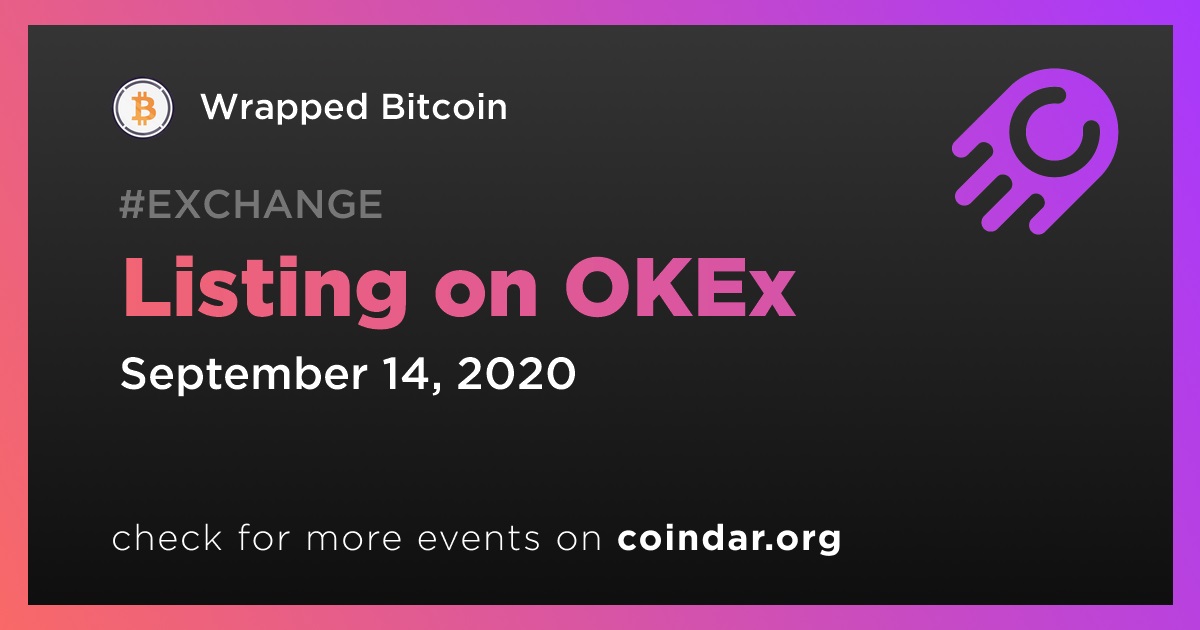 Wrapped Bitcoin

#EXCHANGE

Listing on OKEx

September 14, 2020

check for more events on coindar.org